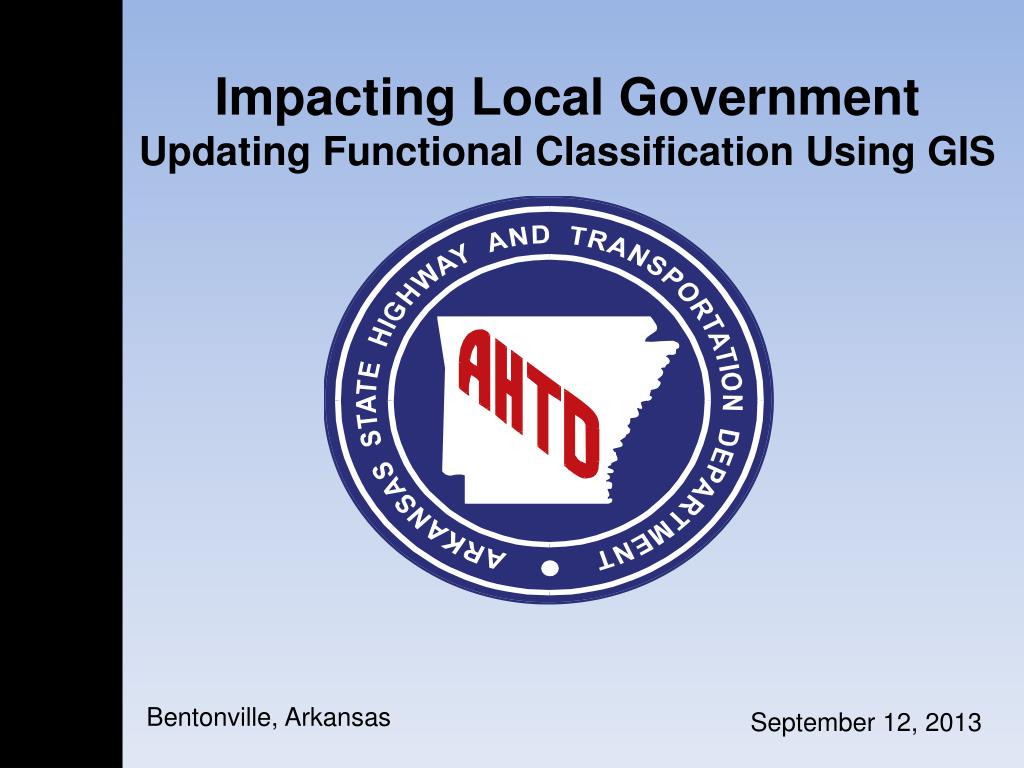 Impacting Local Government
Updating Functional Classification Using GIS

ARKANSAS STATE HIGHWAY AND TRANSPORTATION DEPARTMENT

AHTD

Bentonville, Arkansas

September 12, 2013